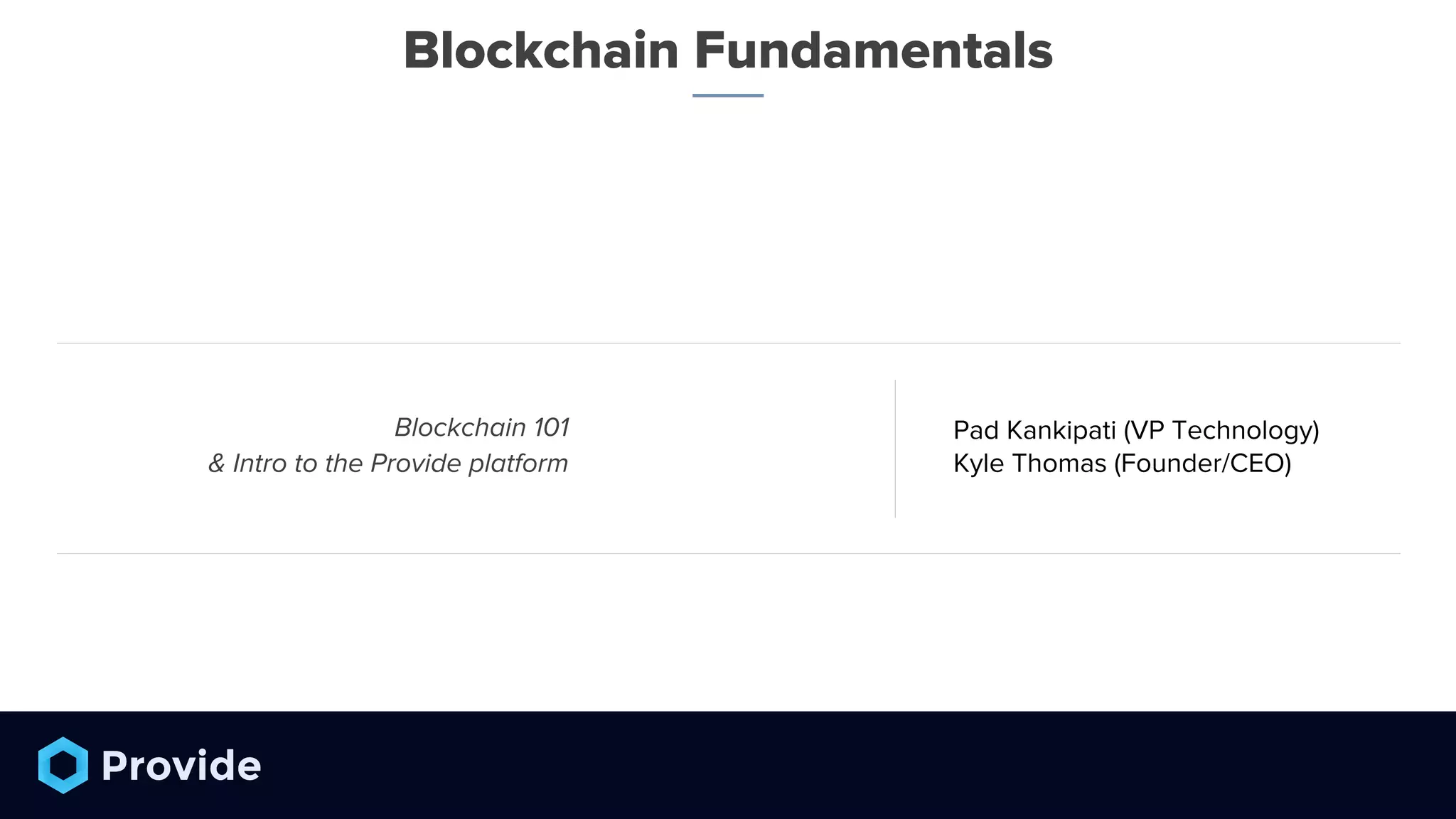 Blockchain Fundamentals

Blockchain 101
& Intro to the Provide platform

Pad Kankipati (VP Technology)
Kyle Thomas (Founder/CEO)

Provide